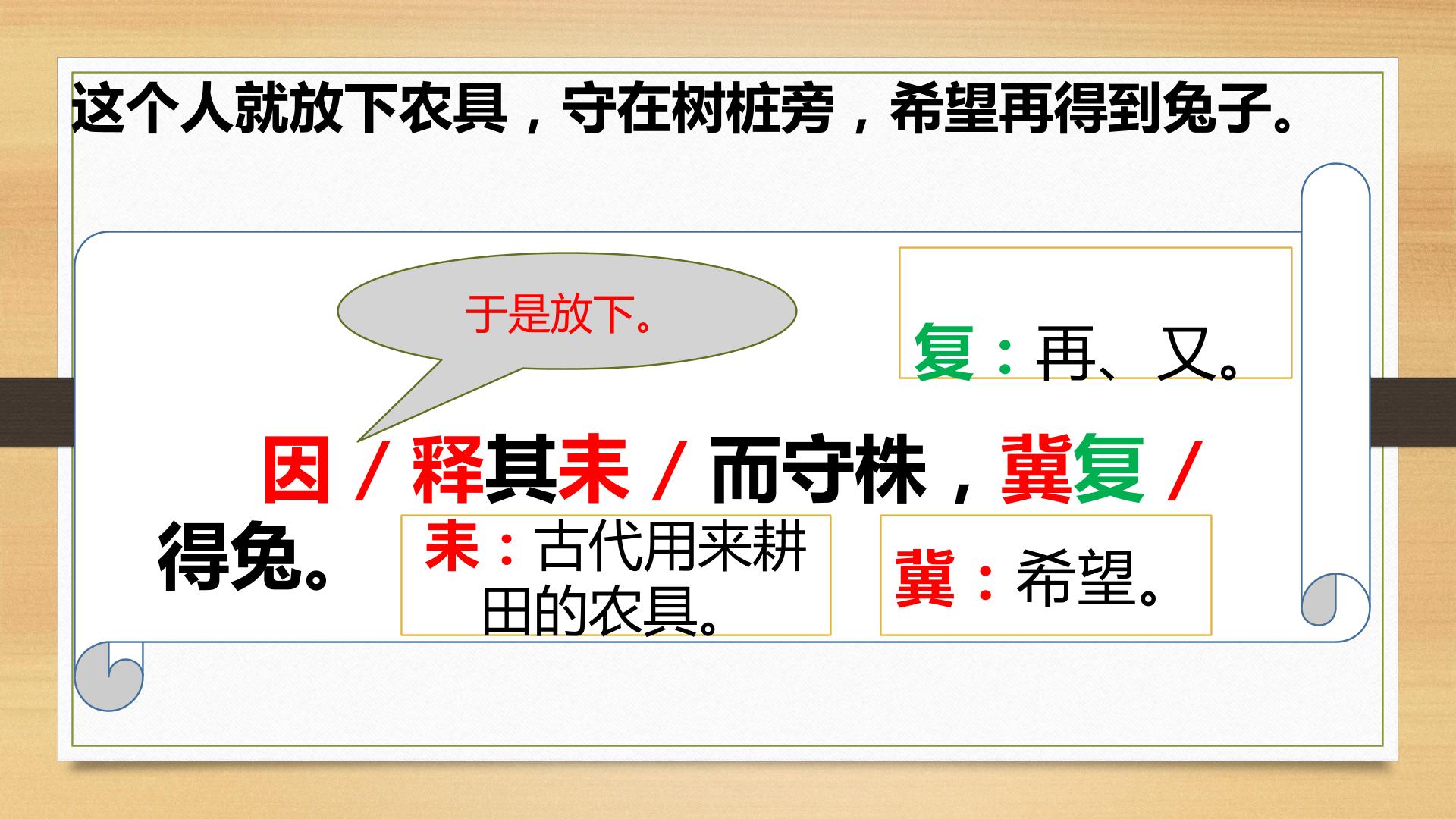 这个人就放下农具，守在树桩旁，希望再得到兔子。

于是放下。

复：再、又。

因／释其耒／而守株，冀复／得兔。

耒：古代用来耕田的农具。

冀：希望。